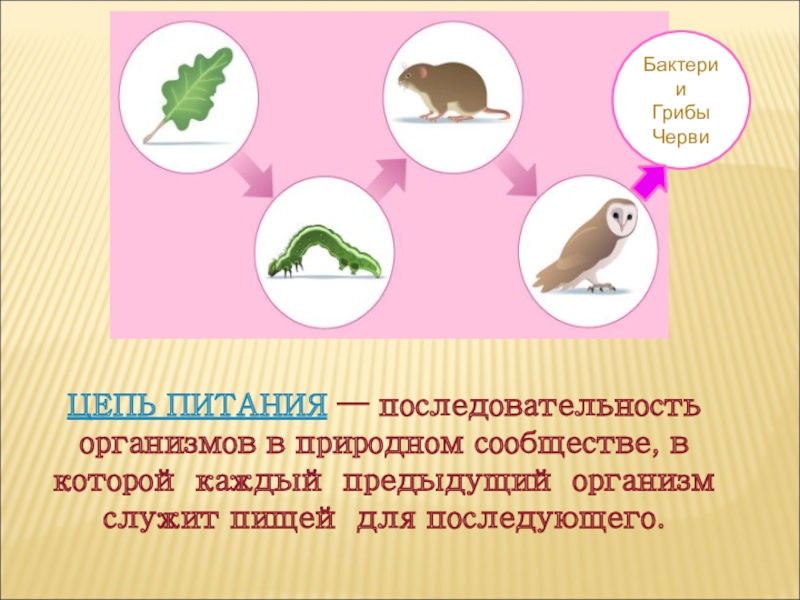 Бактери
и
Грибы
Черви

ЦЕПЬ ПИТАНИЯ — последовательность организмов в природном сообществе, в которой каждый предыдущий организм служит пищей для последующего.